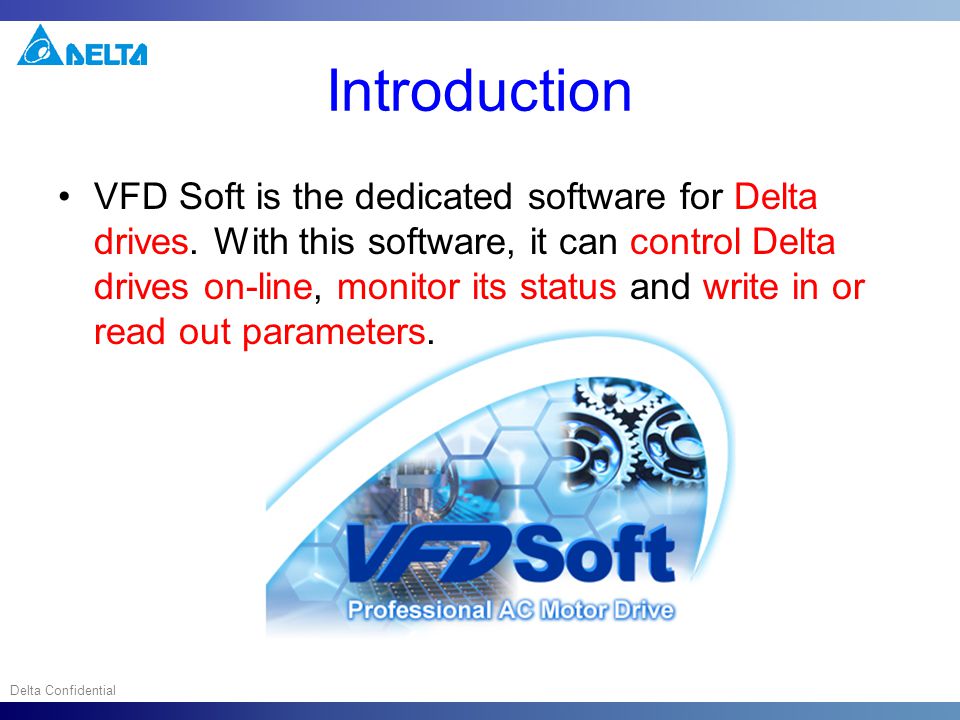 DELTA

Introduction

• VFD Soft is the dedicated software for Delta drives. With this software, it can control Delta drives on-line, monitor its status and write in or read out parameters.

VFDSoft
Professional AC Motor Drive

Delta Confidential